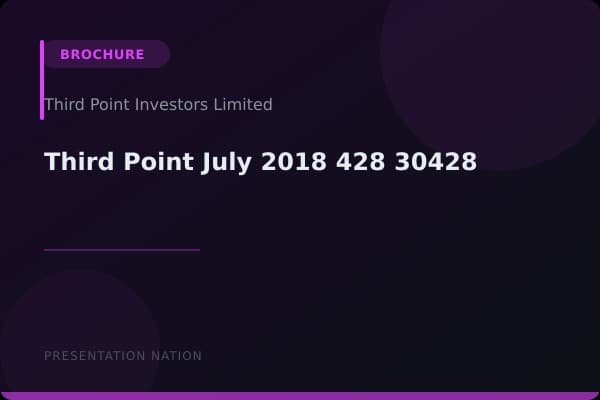 BROCHURE

Third Point Investors Limited

Third Point July 2018 428 30428

PRESENTATION NATION